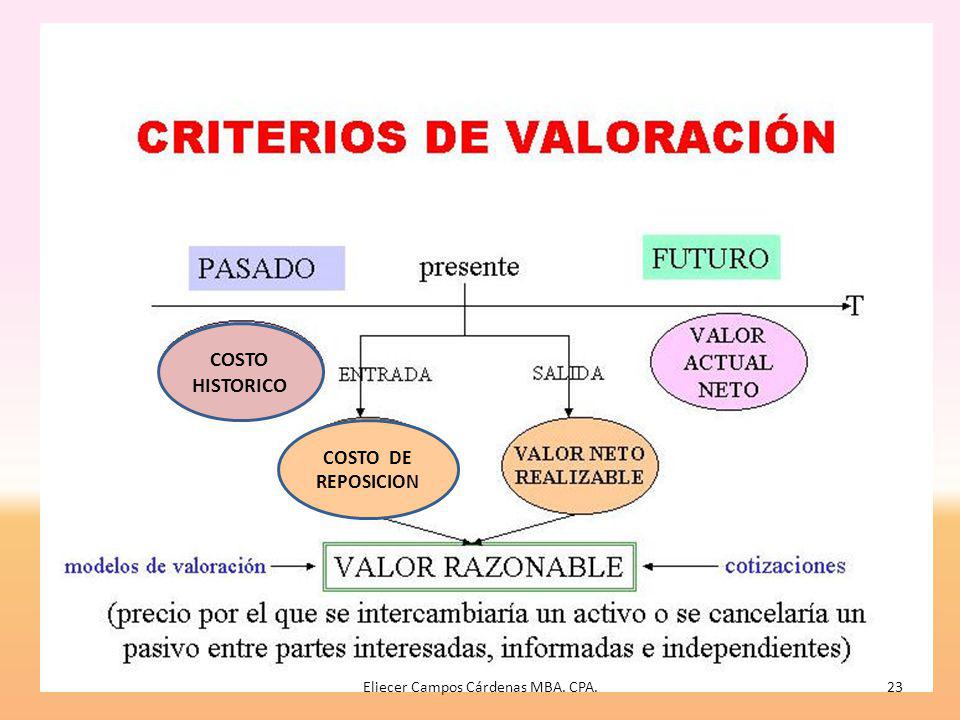 CRITERIOS DE VALORACIÓN

PASADO

presente

FUTURO

T

COSTO HISTORICO

ENTRADA

SALIDA

VALOR ACTUAL NETO

COSTO DE REPOSICION

VALOR NETO REALIZABLE

modelos de valoración

VALOR RAZONABLE

cotizaciones

(precio por el que se intercambiaría un activo o se cancelaría un pasivo entre partes interesadas, informadas e independientes)

Eliecer Campos Cárdenas MBA. CPA.

23